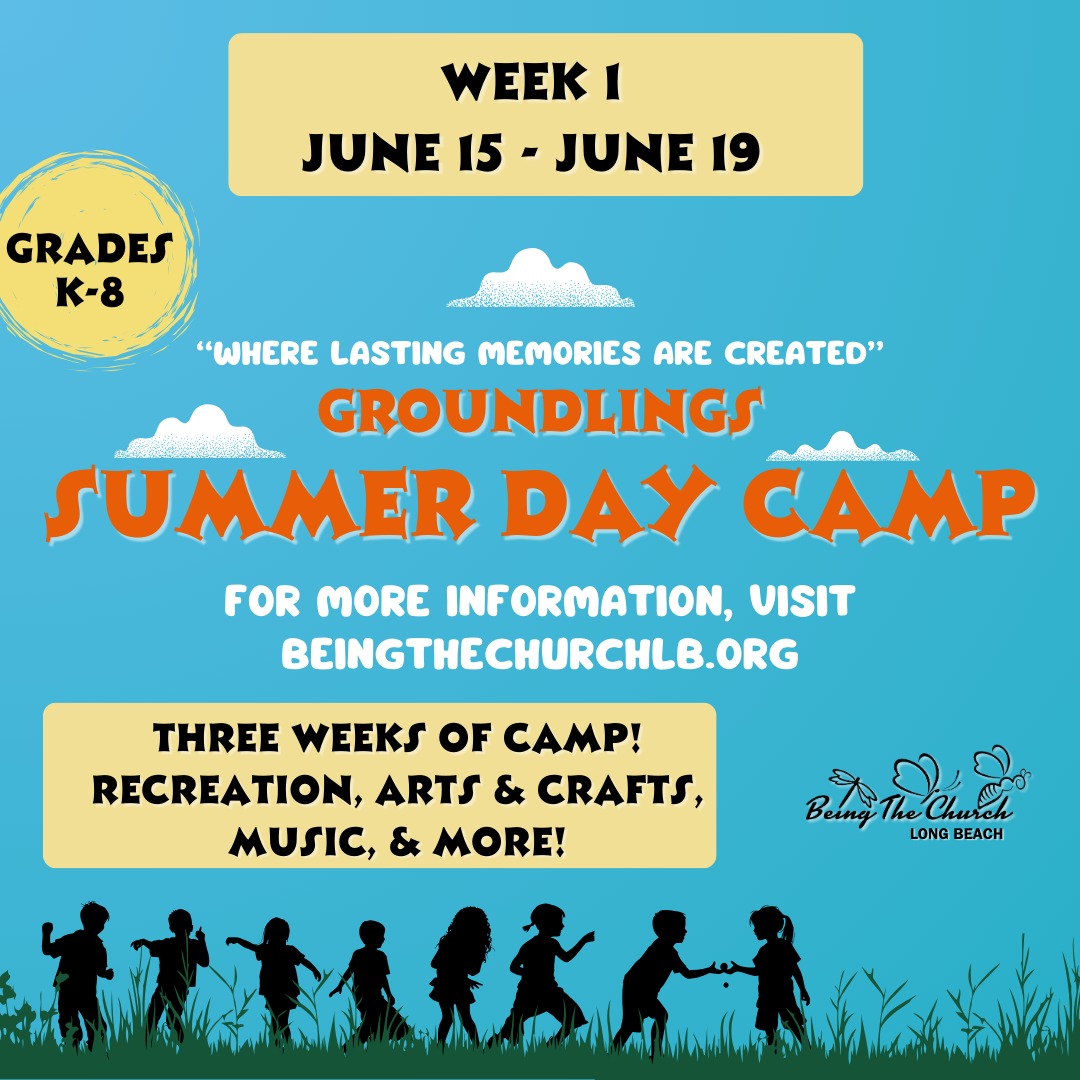 WEEK 1
JUNE 15 - JUNE 19

GRADES K-8

"WHERE LASTING MEMORIES ARE CREATED"

GROUNDLINGS
SUMMER DAY CAMP

FOR MORE INFORMATION, VISIT BEINGTHECHURCHLB.ORG

THREE WEEKS OF CAMP!
RECREATION, ARTS & CRAFTS, MUSIC, & MORE!

Being The Church
LONG BEACH